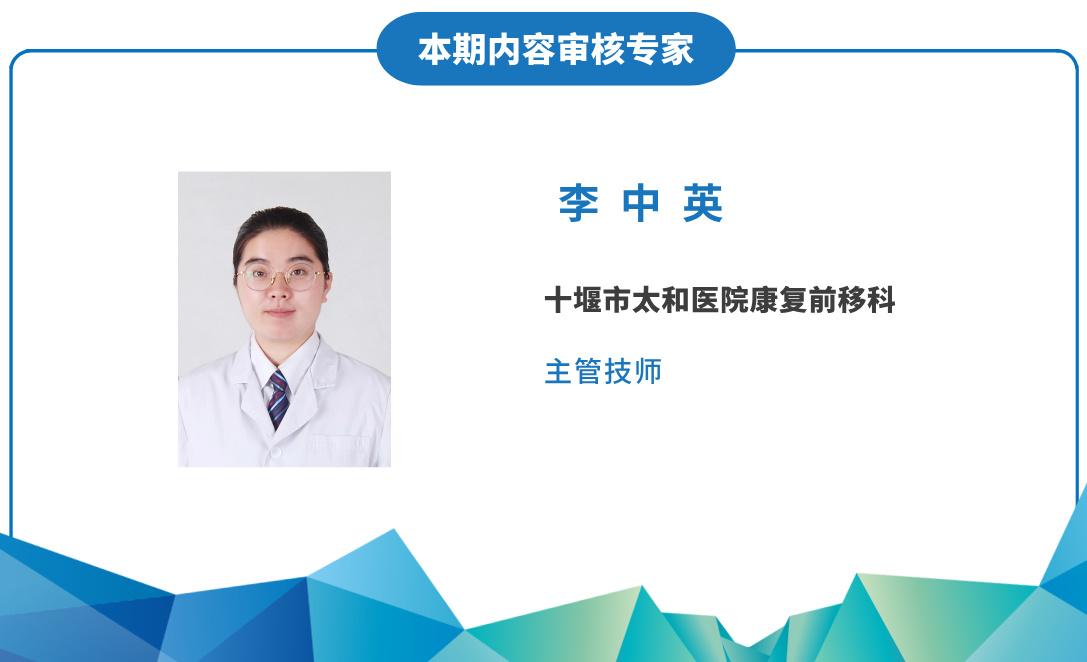 本期内容审核专家

李 中 英

十堰市太和医院康复前移科

主管技师